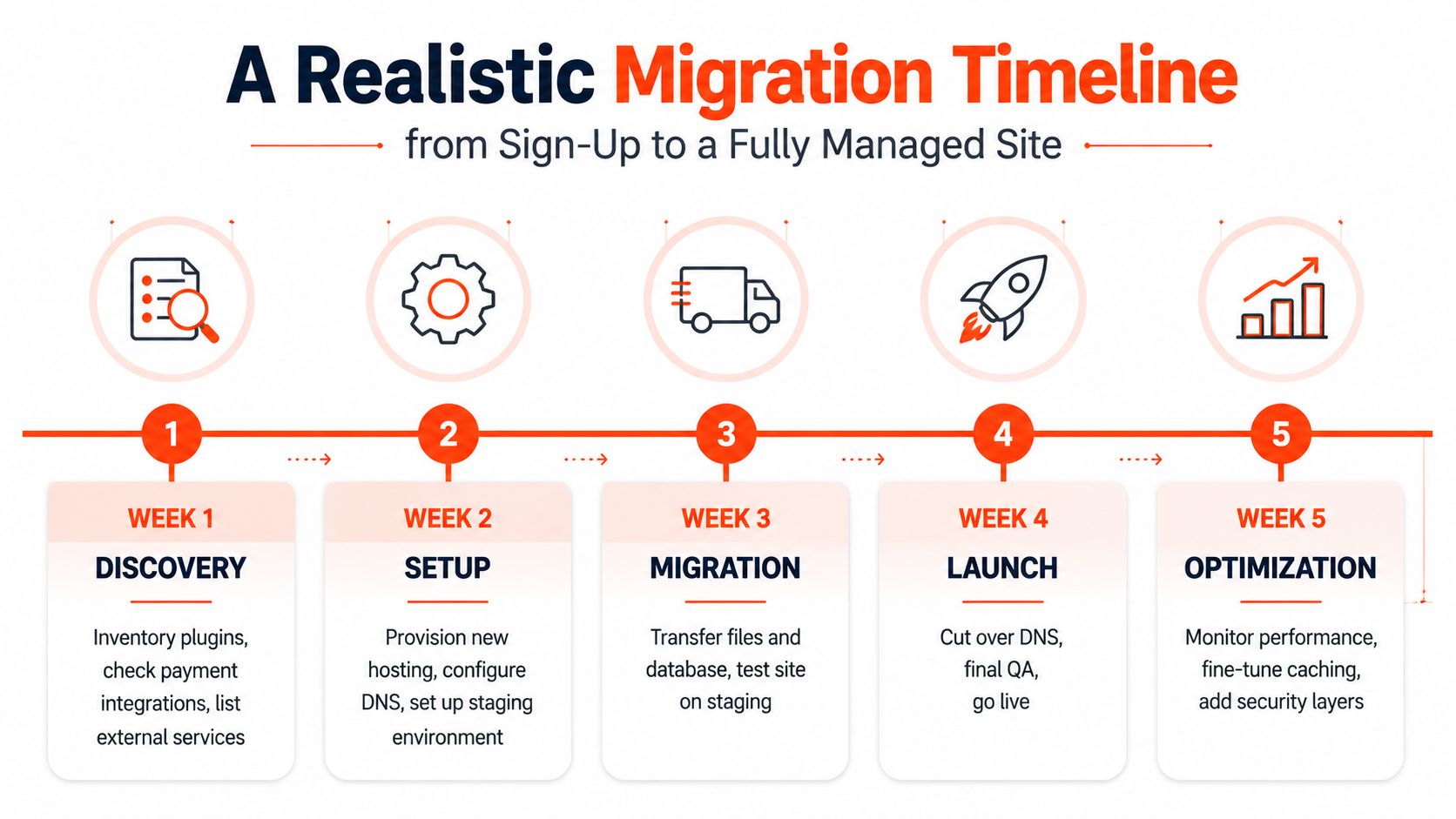 A Realistic Migration Timeline

from Sign-Up to a Fully Managed Site

1

WEEK 1

DISCOVERY

Inventory plugins, check payment integrations, list external services

2

WEEK 2

SETUP

Provision new hosting, configure DNS, set up staging environment

3

WEEK 3

MIGRATION

Transfer files and database, test site on staging

4

WEEK 4

LAUNCH

Cut over DNS, final QA, go live

5

WEEK 5

OPTIMIZATION

Monitor performance, fine-tune caching, add security layers